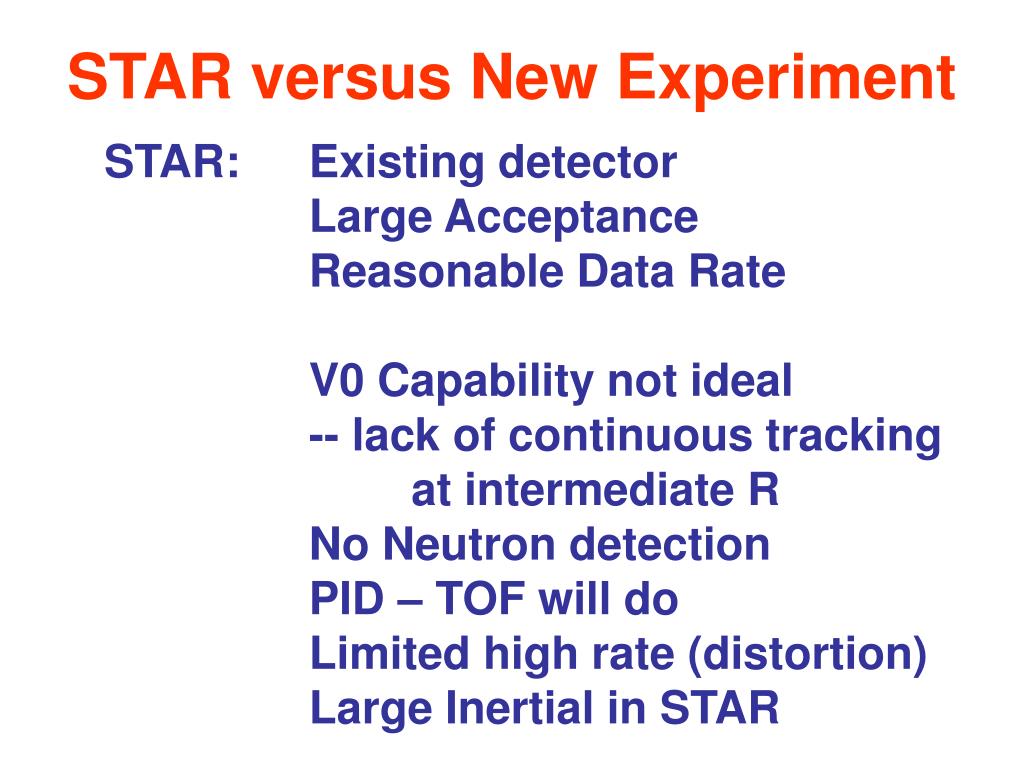 STAR versus New Experiment

STAR: Existing detector
Large Acceptance
Reasonable Data Rate

V0 Capability not ideal
-- lack of continuous tracking
at intermediate R
No Neutron detection
PID – TOF will do
Limited high rate (distortion)
Large Inertial in STAR